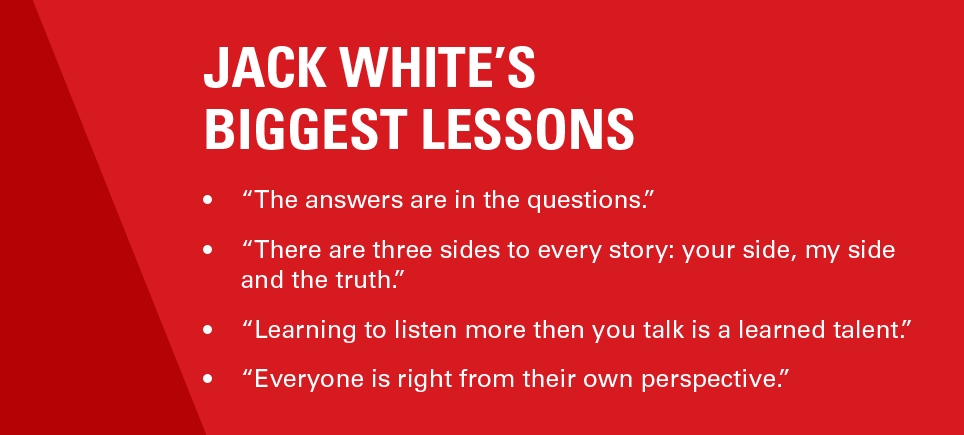 JACK WHITE'S BIGGEST LESSONS

• "The answers are in the questions."

• "There are three sides to every story: your side, my side and the truth."

• "Learning to listen more then you talk is a learned talent."

• "Everyone is right from their own perspective."